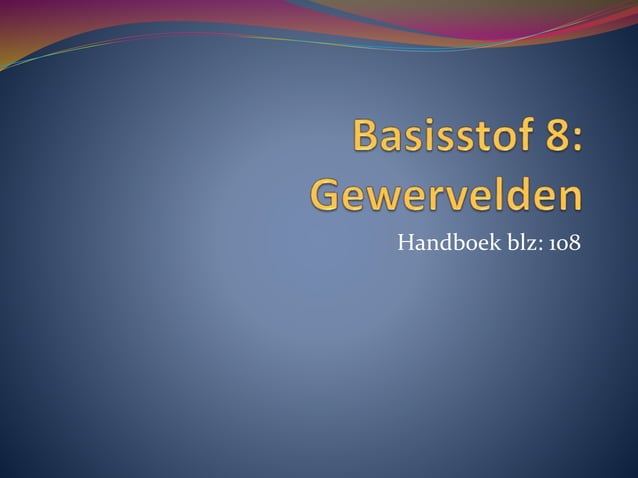 Basisstof 8: Gewervelden

Handboek blz: 108